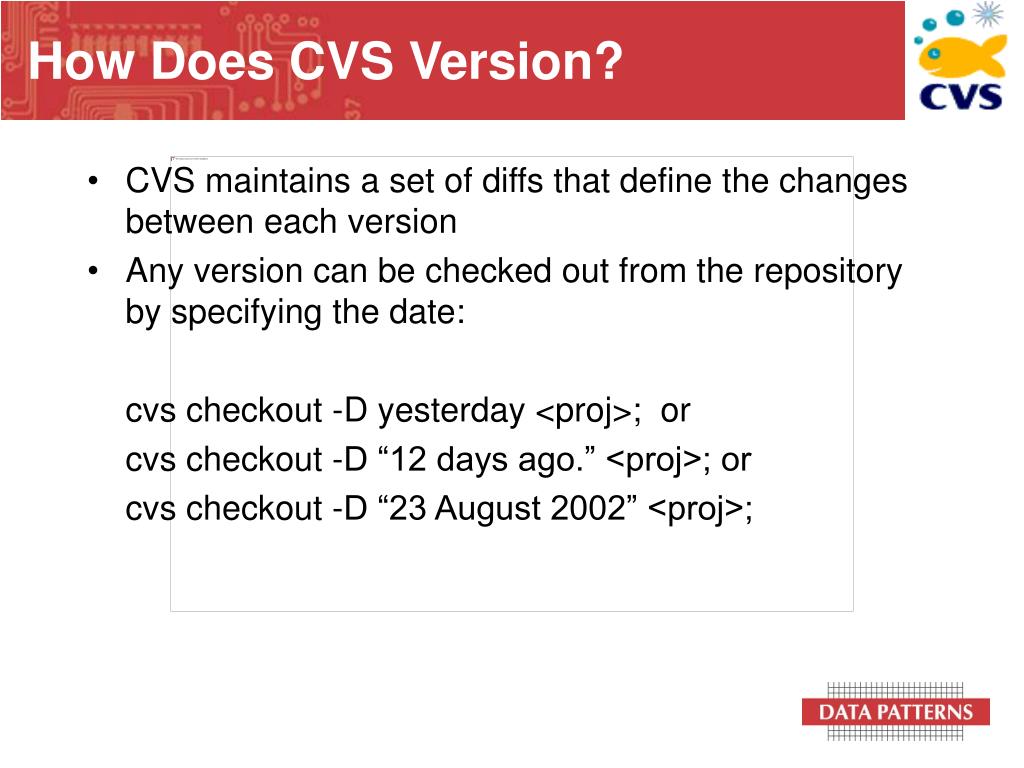 How Does CVS Version?

CVS

• CVS maintains a set of diffs that define the changes between each version
• Any version can be checked out from the repository by specifying the date:

cvs checkout -D yesterday <proj>; or
cvs checkout -D “12 days ago.” <proj>; or
cvs checkout -D “23 August 2002” <proj>;

DATA PATTERNS